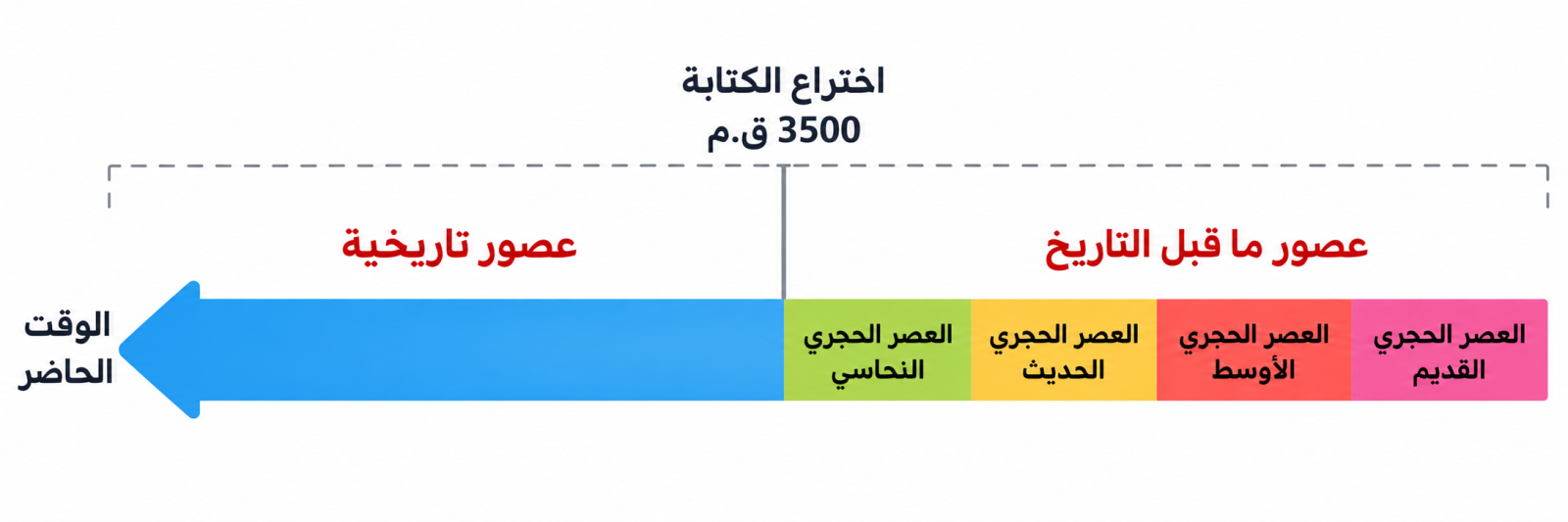 اختراع الكتابة
3500 ق.م

عصور ما قبل التاريخ

عصور تاريخية

العصر الحجري القديم

العصر الحجري الأوسط

العصر الحجري الحديث

العصر الحجري النحاسي

الوقت الحاضر